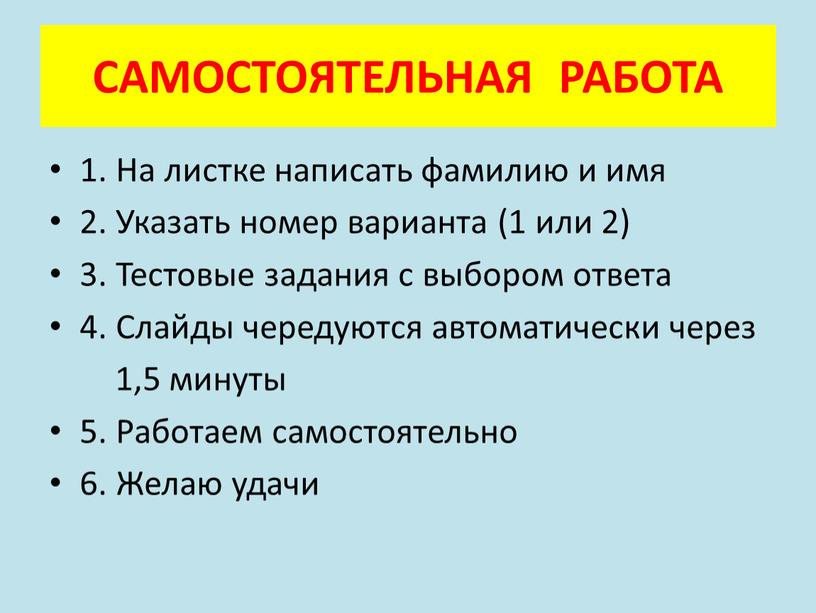 САМОСТОЯТЕЛЬНАЯ РАБОТА

• 1. На листке написать фамилию и имя
• 2. Указать номер варианта (1 или 2)
• 3. Тестовые задания с выбором ответа
• 4. Слайды чередуются автоматически через 1,5 минуты
• 5. Работаем самостоятельно
• 6. Желаю удачи